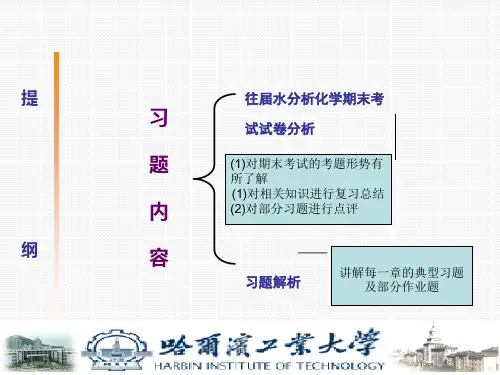 提

纲

习

题

内

容

往届水分析化学期末考试试卷分析

(1)对期末考试的考题形势有所了解
(1)对相关知识进行复习总结
(2)对部分习题进行点评

习题解析

讲解每一章的典型习题及部分作业题

哈爾濱工業大學
HARBIN INSTITUTE OF TECHNOLOGY